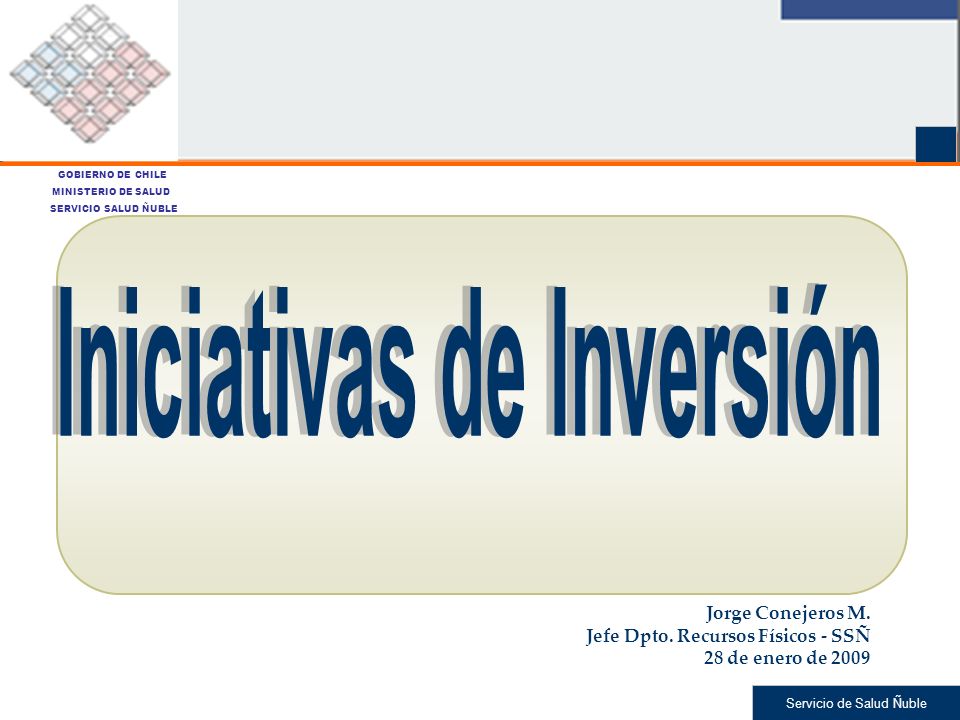 GOBIERNO DE CHILE
MINISTERIO DE SALUD
SERVICIO SALUD ÑUBLE

Iniciativas de Inversión

Jorge Conejeros M.
Jefe Dpto. Recursos Físicos - SSÑ
28 de enero de 2009

Servicio de Salud Ñuble